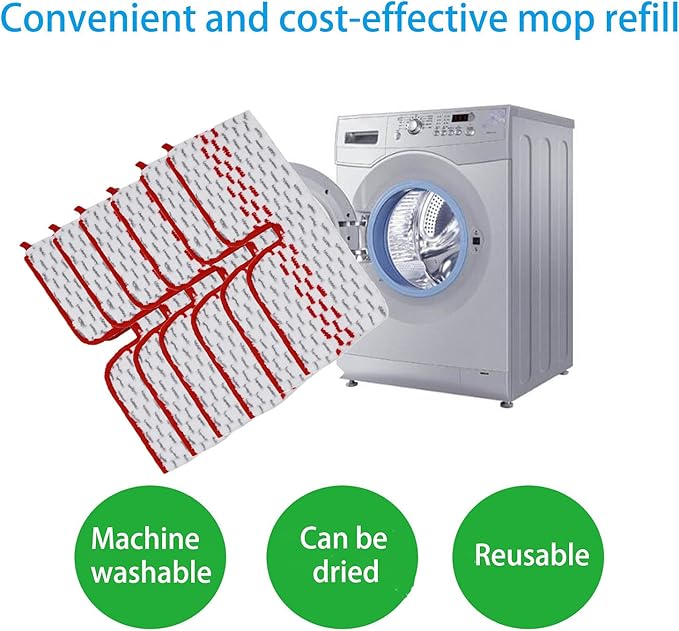 Convenient and cost-effective mop refill

Machine washable

Can be dried

Reusable